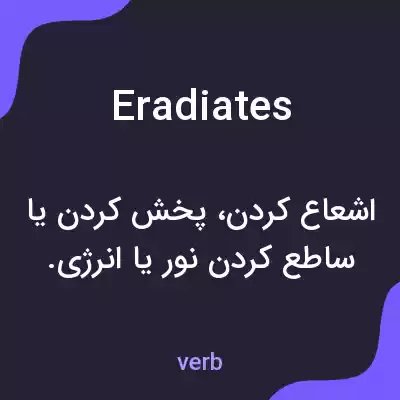 Eradiates

اشعاع کردن، پخش کردن یا ساطع کردن نور یا انرژی.

verb